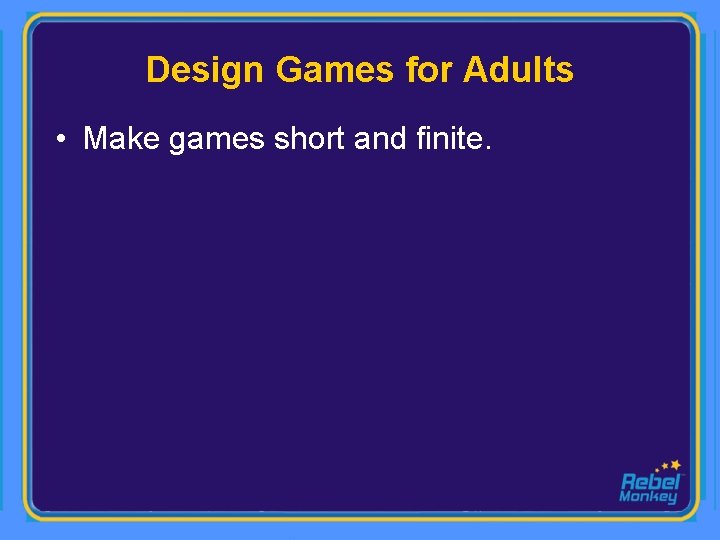 Design Games for Adults

• Make games short and finite.

Rebel Monkey